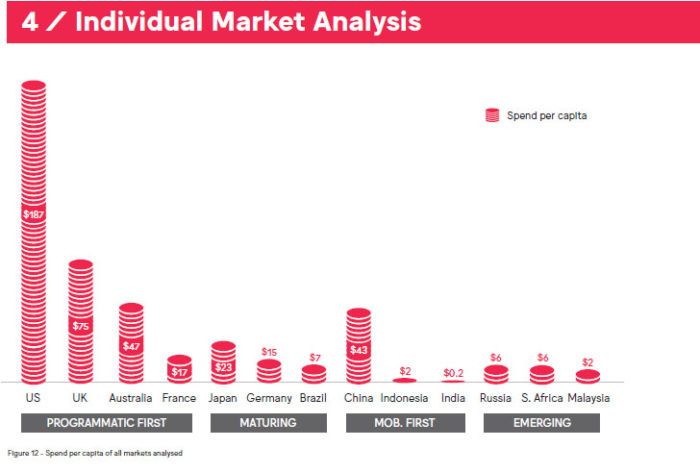 4 / Individual Market Analysis

Spend per capita

$187
$75
$47
$17
$23
$15
$7
$43
$2
$0.2
$6
$6
$2

US UK Australia France Japan Germany Brazil China Indonesia India Russia S. Africa Malaysia

PROGRAMMATIC FIRST
MATURING
MOB. FIRST
EMERGING

Figure 12 - Spend per capita of all markets analysed